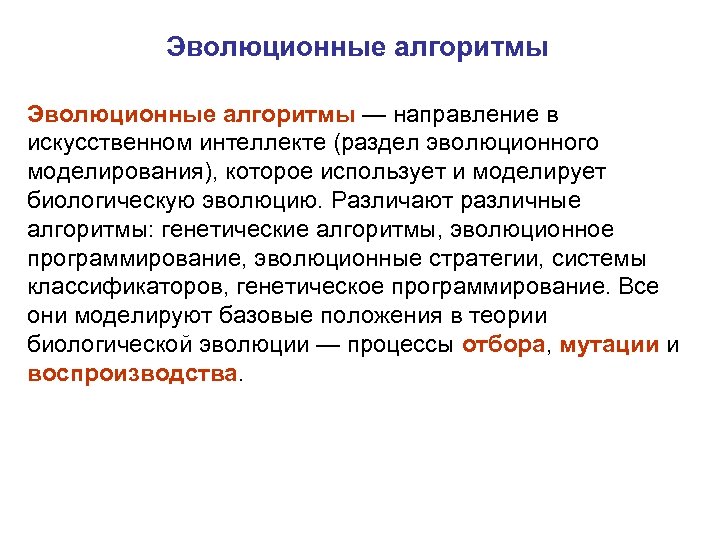 Эволюционные алгоритмы

Эволюционные алгоритмы — направление в искусственном интеллекте (раздел эволюционного моделирования), которое использует и моделирует биологическую эволюцию. Различают различные алгоритмы: генетические алгоритмы, эволюционное программирование, эволюционные стратегии, системы классификаторов, генетическое программирование. Все они моделируют базовые положения в теории биологической эволюции — процессы отбора, мутации и воспроизводства.